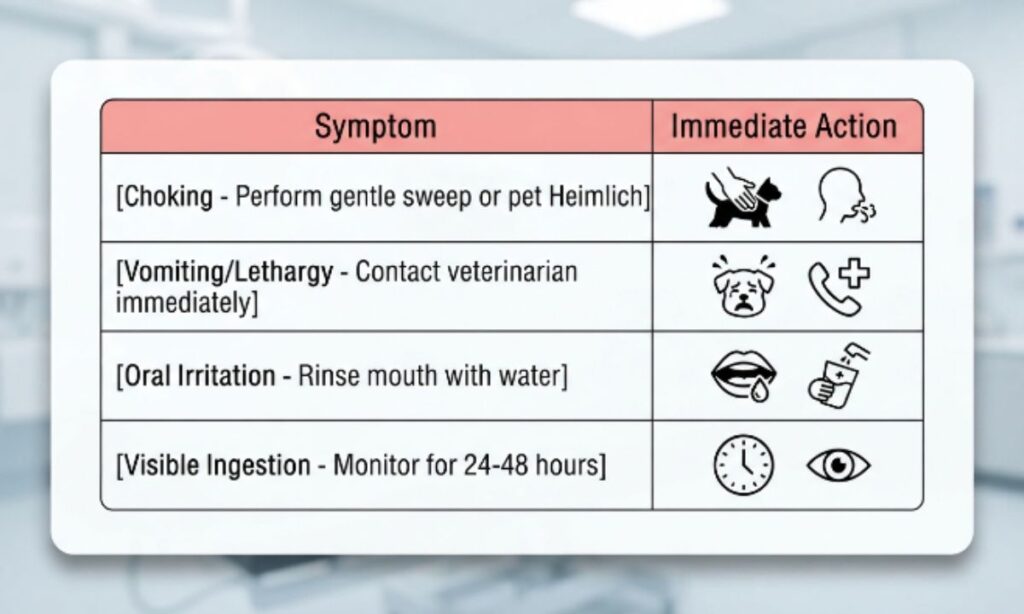 | Symptom | Immediate Action |
|---|---|
| [Choking - Perform gentle sweep or pet Heimlich] | |
| [Vomiting/Lethargy - Contact veterinarian immediately] | |
| [Oral Irritation - Rinse mouth with water] | |
| [Visible Ingestion - Monitor for 24-48 hours] | |